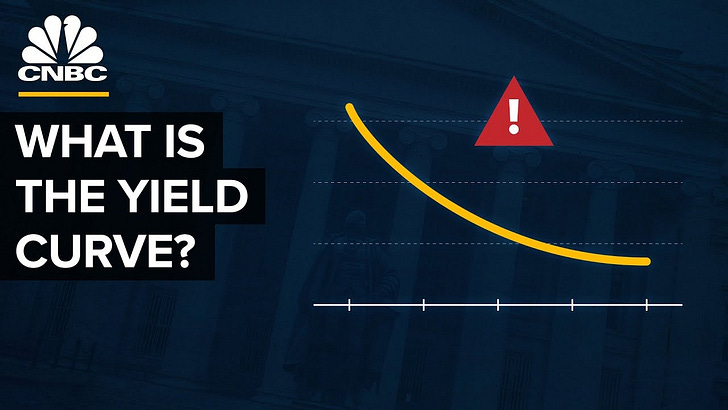 CNBC

WHAT IS THE YIELD CURVE?

!